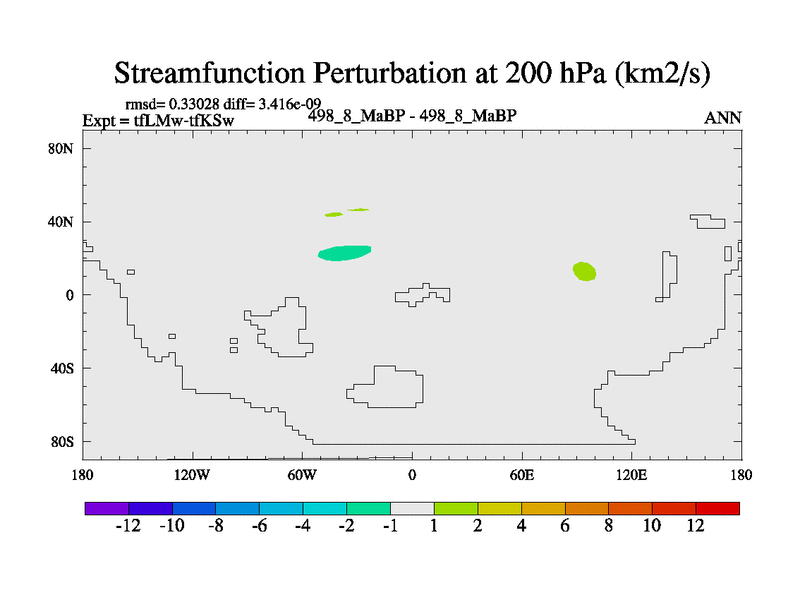 Streamfunction Perturbation at 200 hPa (km2/s)

rmsd= 0.33028 diff= 3.416e-09
Expt = tfLMw-tfKSw
498_8_MaBP - 498_8_MaBP
ANN

80N
40N
0
40S
80S

180
120W
60W
0
60E
120E
180

-12 -10 -8 -6 -4 -2 -1 1 2 4 6 8 10 12